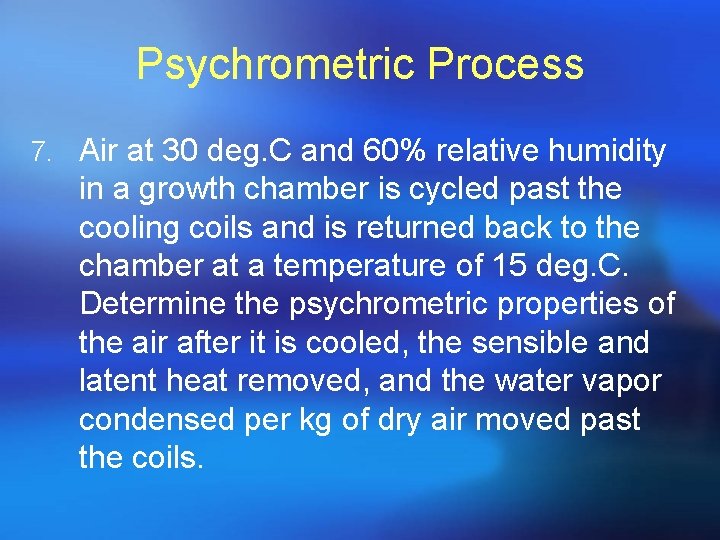 Psychrometric Process

7. Air at 30 deg.C and 60% relative humidity in a growth chamber is cycled past the cooling coils and is returned back to the chamber at a temperature of 15 deg.C. Determine the psychrometric properties of the air after it is cooled, the sensible and latent heat removed, and the water vapor condensed per kg of dry air moved past the coils.